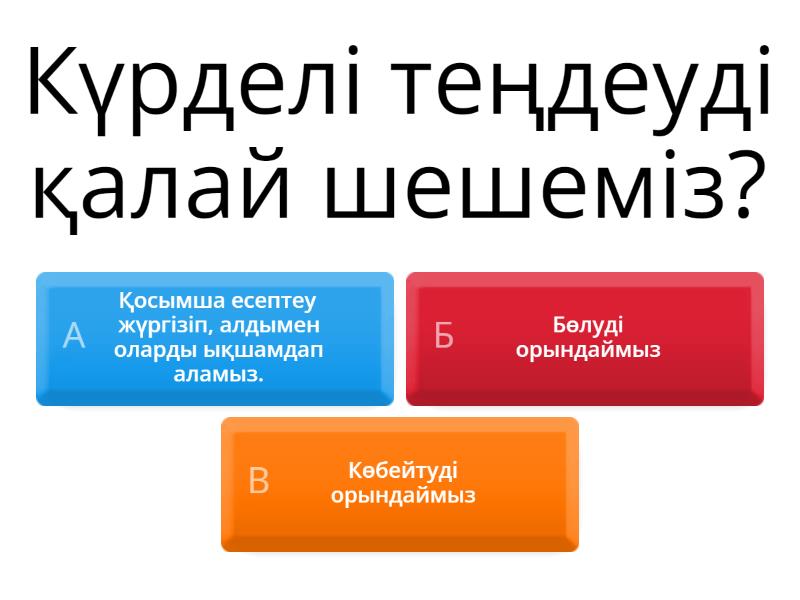 Күрделі теңдеуді қалай шешеміз?

А
Қосымша есептеу жүргізіп, алдымен оларды ықшамдап аламыз.

Б
Бөлуді орындаймыз

В
Көбейтуді орындаймыз